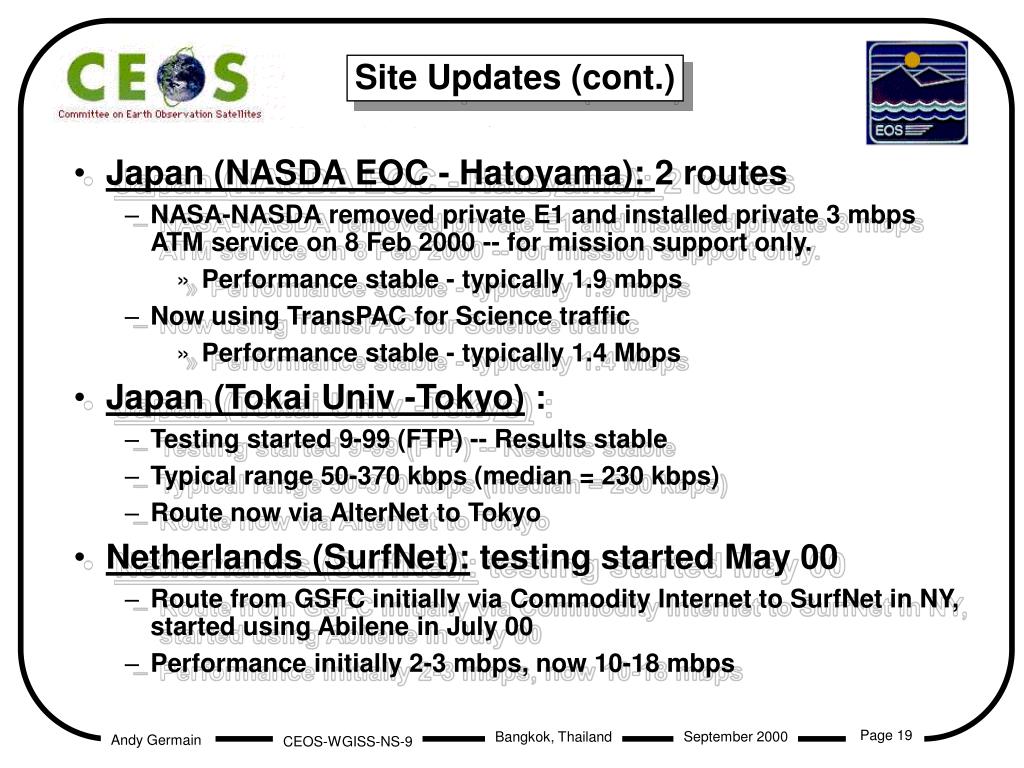 CEOS
Committee on Earth Observation Satellites

Site Updates (cont.)

EOS

• Japan (NASDA EOC - Hatoyama): 2 routes
– NASA-NASDA removed private E1 and installed private 3 mbps ATM service on 8 Feb 2000 -- for mission support only.
» Performance stable - typically 1.9 mbps
– Now using TransPAC for Science traffic
» Performance stable - typically 1.4 Mbps
• Japan (Tokai Univ -Tokyo) :
– Testing started 9-99 (FTP) -- Results stable
– Typical range 50-370 kbps (median = 230 kbps)
– Route now via AlterNet to Tokyo
• Netherlands (SurfNet): testing started May 00
– Route from GSFC initially via Commodity Internet to SurfNet in NY, started using Abilene in July 00
– Performance initially 2-3 mbps, now 10-18 mbps

Andy Germain CEOS-WGISS-NS-9 Bangkok, Thailand September 2000 Page 19